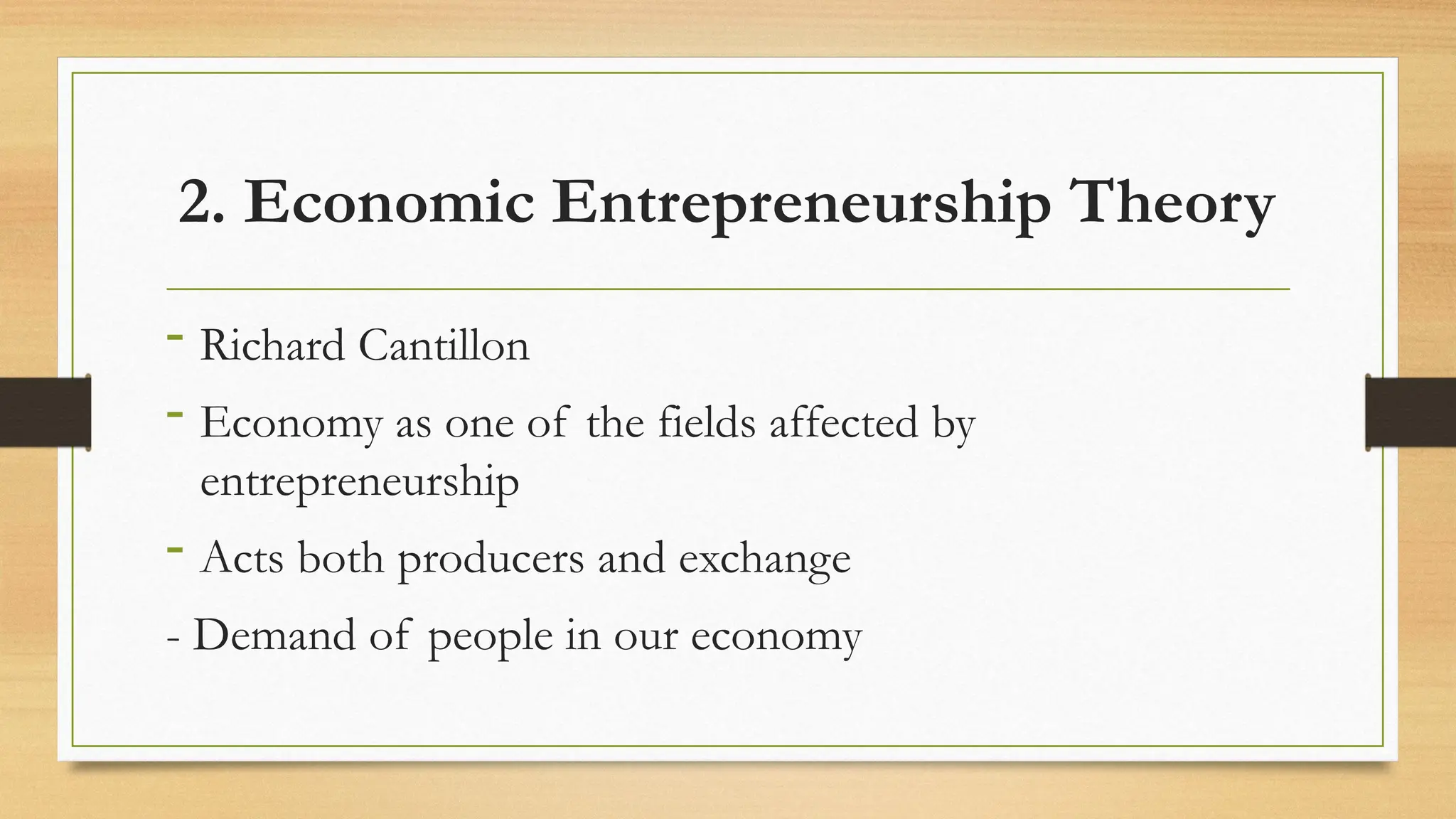 2. Economic Entrepreneurship Theory

- Richard Cantillon
- Economy as one of the fields affected by entrepreneurship
- Acts both producers and exchange
- Demand of people in our economy